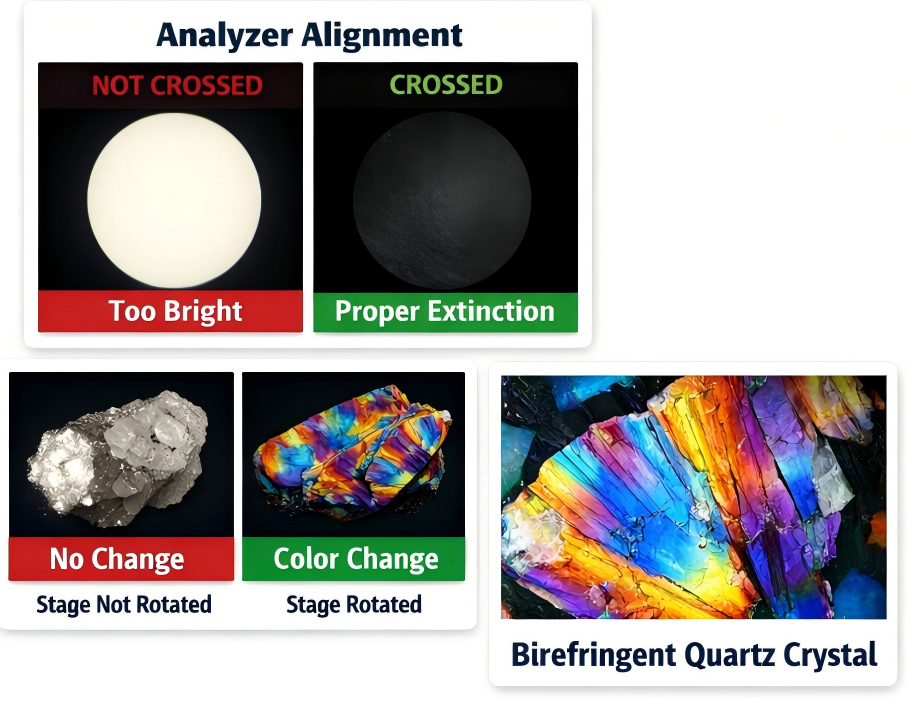 Analyzer Alignment

NOT CROSSED

Too Bright

CROSSED

Proper Extinction

No Change

Stage Not Rotated

Color Change

Stage Rotated

Birefringent Quartz Crystal